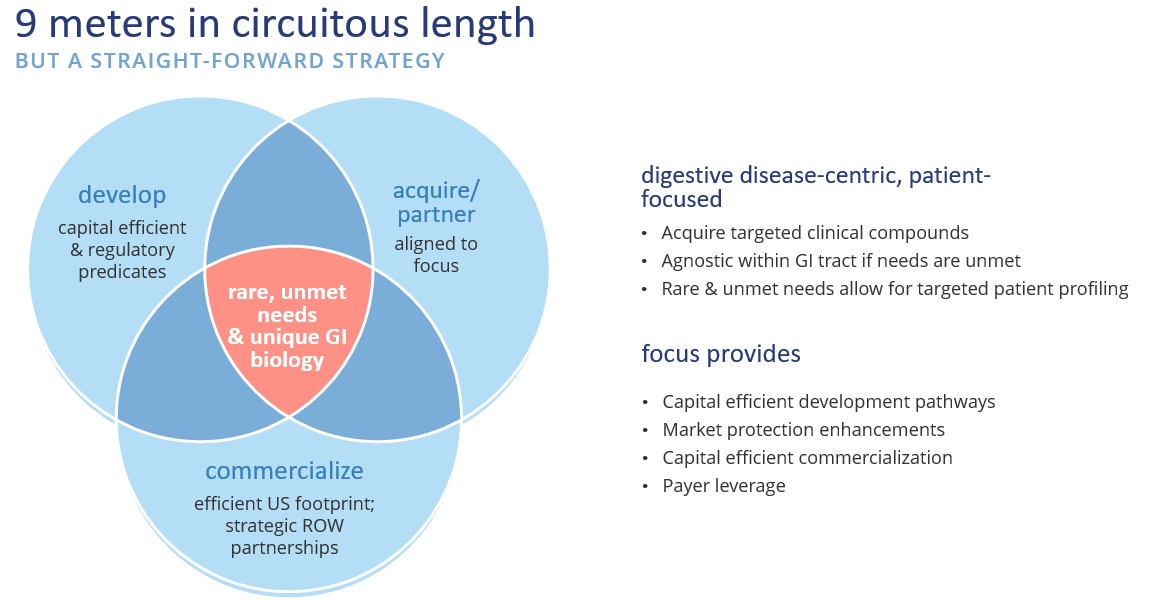 9 meters in circuitous length
BUT A STRAIGHT-FORWARD STRATEGY

develop
capital efficient & regulatory predicates

acquire/ partner
aligned to focus

rare, unmet needs & unique GI biology

commercialize
efficient US footprint; strategic ROW partnerships

digestive disease-centric, patient-focused
• Acquire targeted clinical compounds
• Agnostic within GI tract if needs are unmet
• Rare & unmet needs allow for targeted patient profiling

focus provides
• Capital efficient development pathways
• Market protection enhancements
• Capital efficient commercialization
• Payer leverage